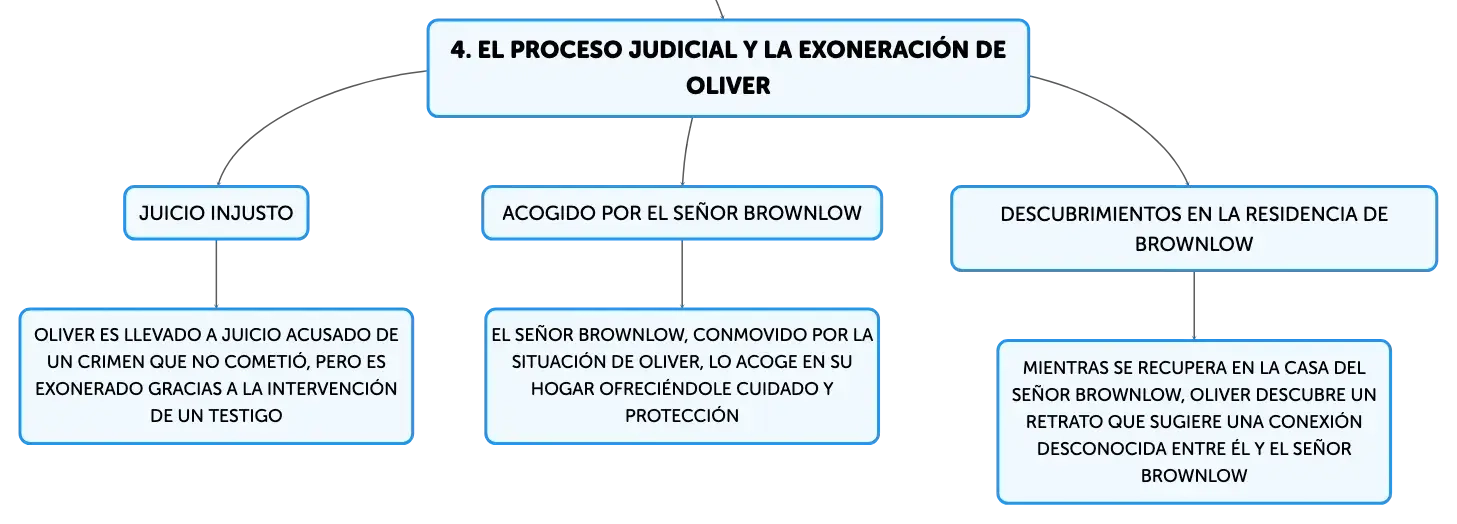 4. EL PROCESO JUDICIAL Y LA EXONERACIÓN DE OLIVER

JUICIO INJUSTO

OLIVER ES LLEVADO A JUICIO ACUSADO DE UN CRIMEN QUE NO COMETIÓ, PERO ES EXONERADO GRACIAS A LA INTERVENCIÓN DE UN TESTIGO

ACOGIDO POR EL SEÑOR BROWNLOW

EL SEÑOR BROWNLOW, CONMOVIDO POR LA SITUACIÓN DE OLIVER, LO ACOGE EN SU HOGAR OFRECIÉNDOLE CUIDADO Y PROTECCIÓN

DESCUBRIMIENTOS EN LA RESIDENCIA DE BROWNLOW

MIENTRAS SE RECUPERA EN LA CASA DEL SEÑOR BROWNLOW, OLIVER DESCUBRE UN RETRATO QUE SUGIERE UNA CONEXIÓN DESCONOCIDA ENTRE ÉL Y EL SEÑOR BROWNLOW